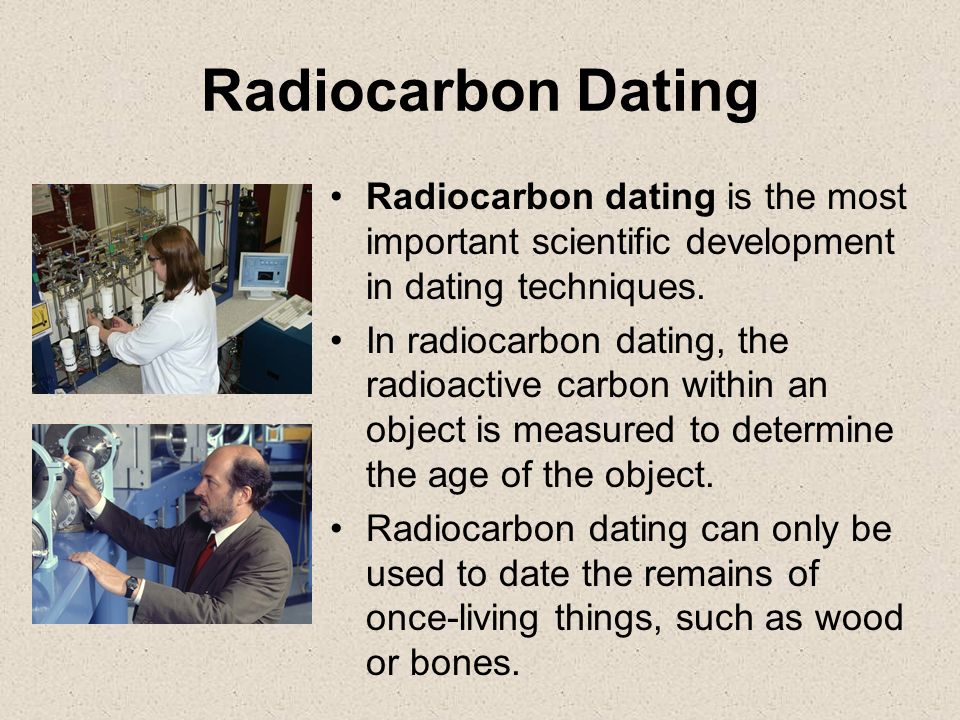 Radiocarbon Dating

• Radiocarbon dating is the most important scientific development in dating techniques.
• In radiocarbon dating, the radioactive carbon within an object is measured to determine the age of the object.
• Radiocarbon dating can only be used to date the remains of once-living things, such as wood or bones.